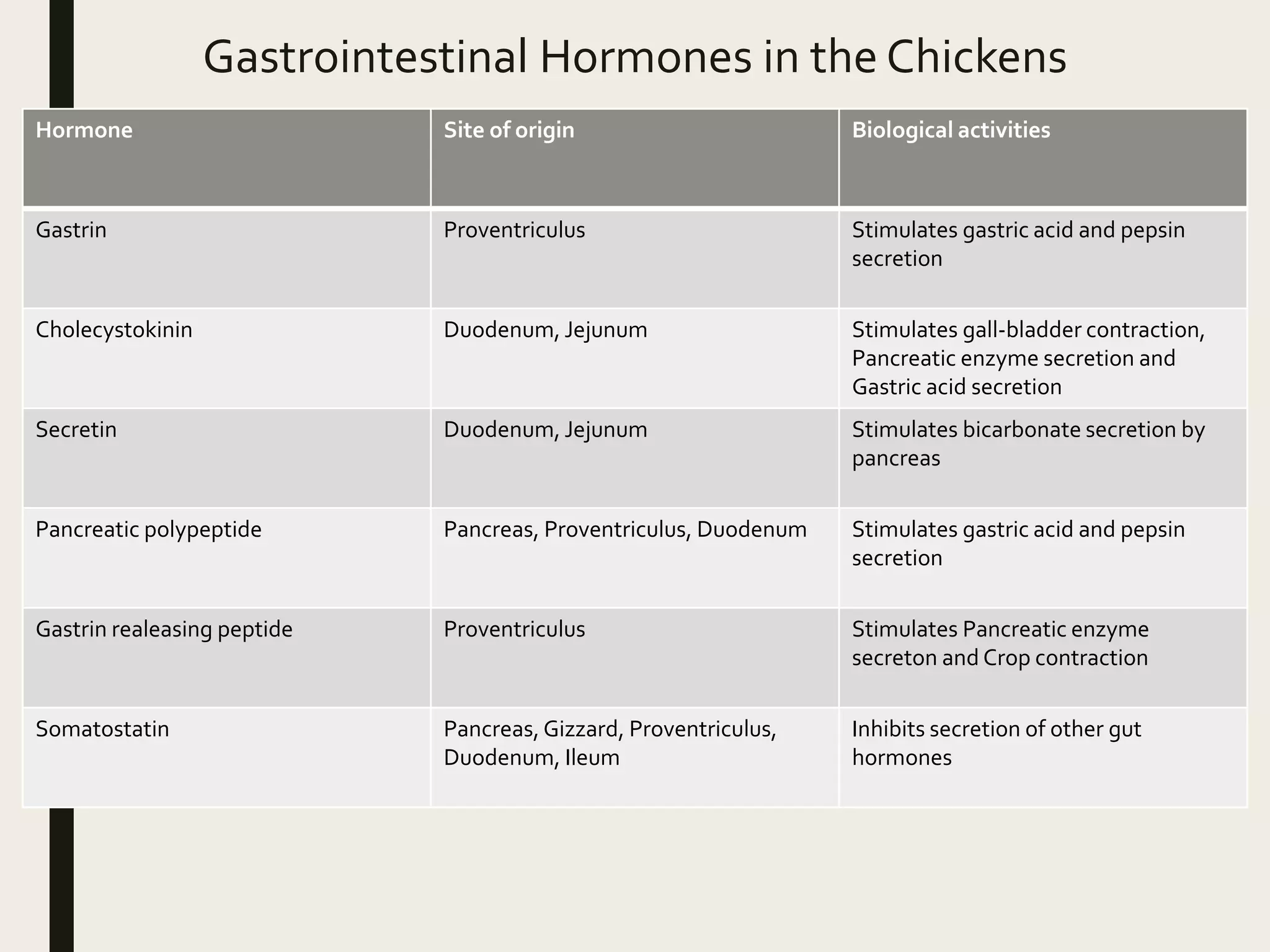 Gastrointestinal Hormones in the Chickens

| Hormone | Site of origin | Biological activities |
|---|---|---|
| Gastrin | Proventriculus | Stimulates gastric acid and pepsin secretion |
| Cholecystokinin | Duodenum, Jejunum | Stimulates gall-bladder contraction, Pancreatic enzyme secretion and Gastric acid secretion |
| Secretin | Duodenum, Jejunum | Stimulates bicarbonate secretion by pancreas |
| Pancreatic polypeptide | Pancreas, Proventriculus, Duodenum | Stimulates gastric acid and pepsin secretion |
| Gastrin realeasing peptide | Proventriculus | Stimulates Pancreatic enzyme secreton and Crop contraction |
| Somatostatin | Pancreas, Gizzard, Proventriculus, Duodenum, Ileum | Inhibits secretion of other gut hormones |